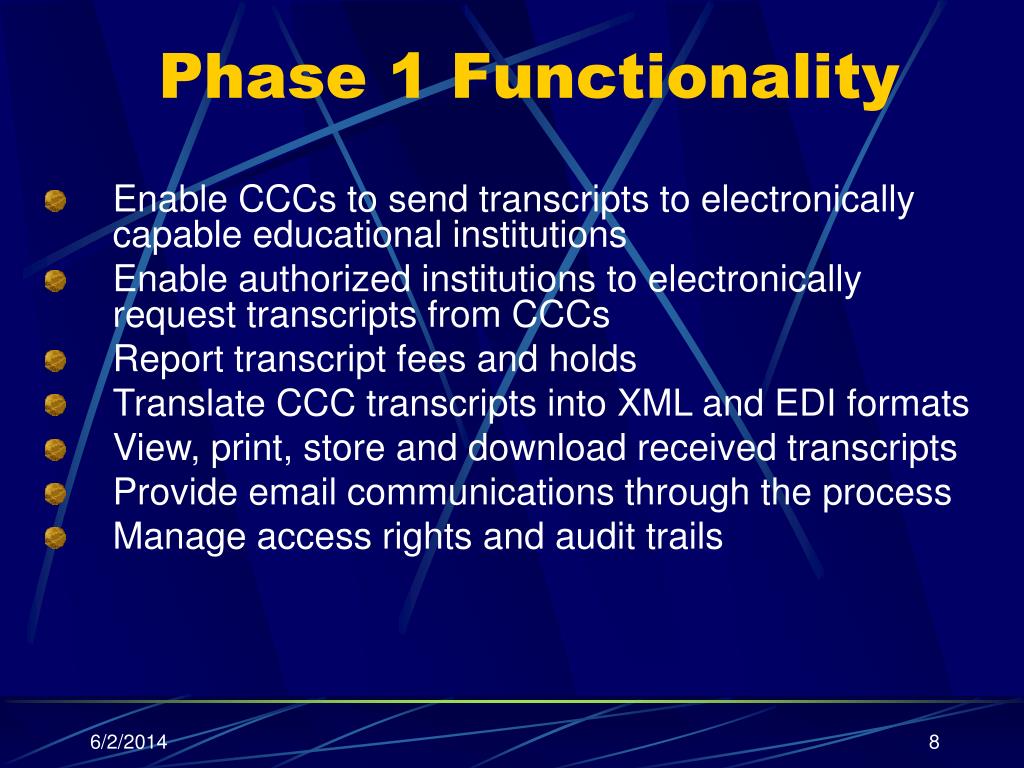 Phase 1 Functionality

Enable CCCs to send transcripts to electronically capable educational institutions
Enable authorized institutions to electronically request transcripts from CCCs
Report transcript fees and holds
Translate CCC transcripts into XML and EDI formats
View, print, store and download received transcripts
Provide email communications through the process
Manage access rights and audit trails

6/2/2014
8